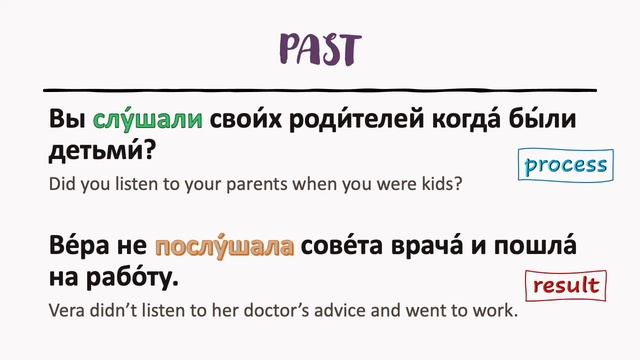 PAST

Вы слу́шали свои́х роди́телей когда́ бы́ли детьми́?

process

Did you listen to your parents when you were kids?

Ве́ра не послу́шала сове́та врача́ и пошла́ на рабо́ту.

result

Vera didn't listen to her doctor's advice and went to work.